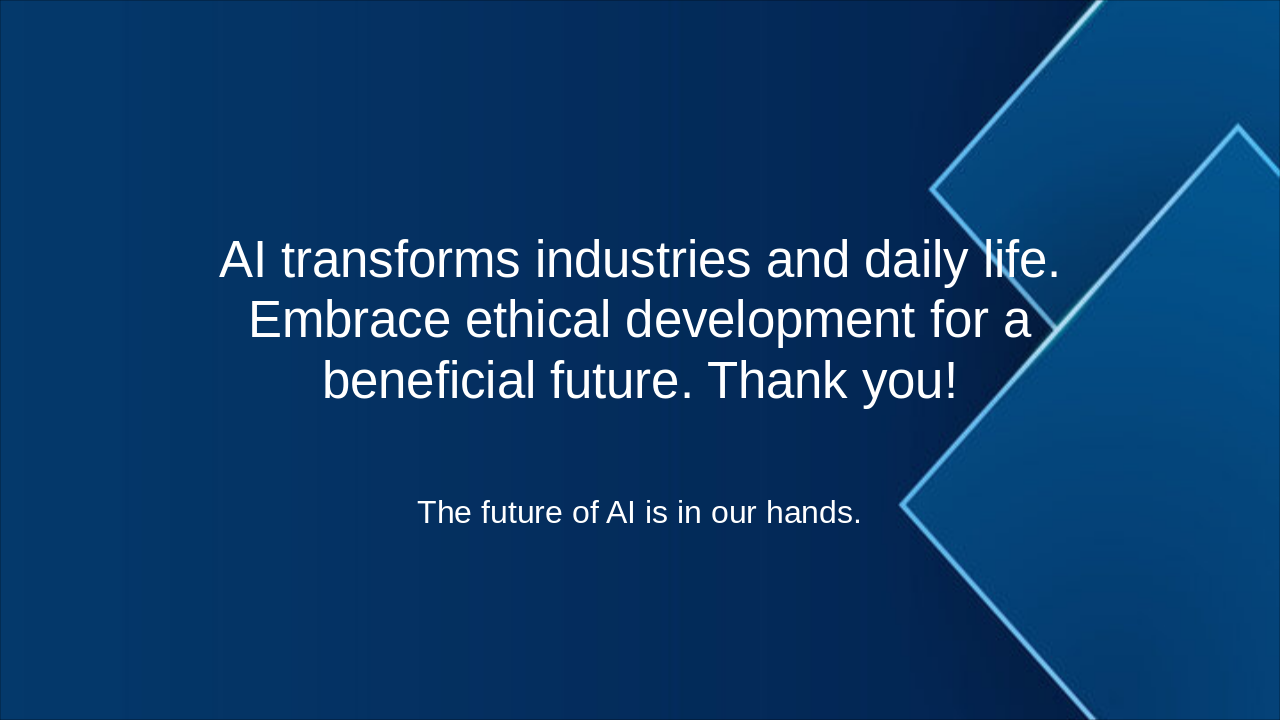 AI transforms industries and daily life. Embrace ethical development for a beneficial future. Thank you!

The future of AI is in our hands.